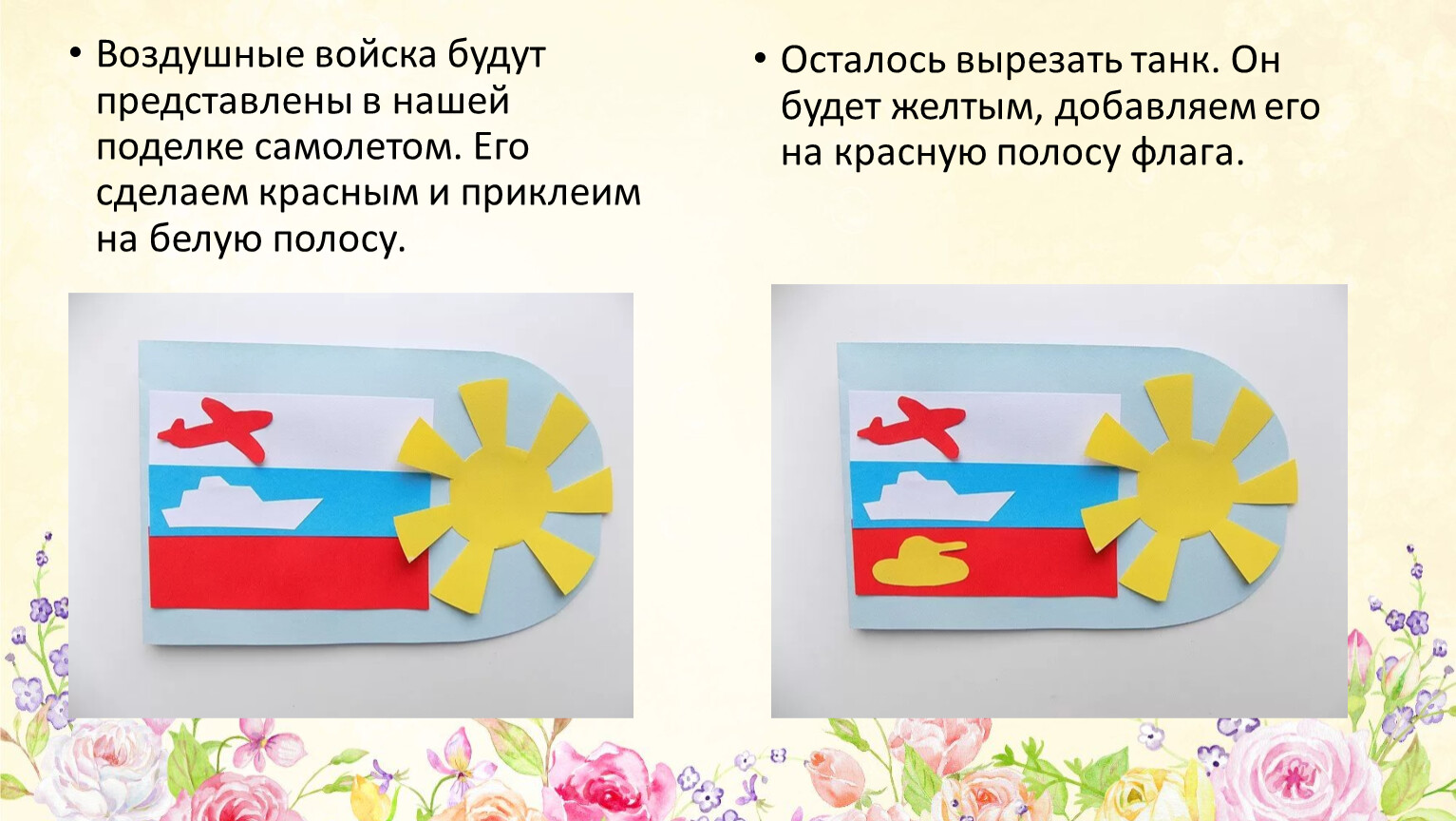 • Воздушные войска будут представлены в нашей поделке самолетом. Его сделаем красным и приклеим на белую полосу.

• Осталось вырезать танк. Он будет желтым, добавляем его на красную полосу флага.